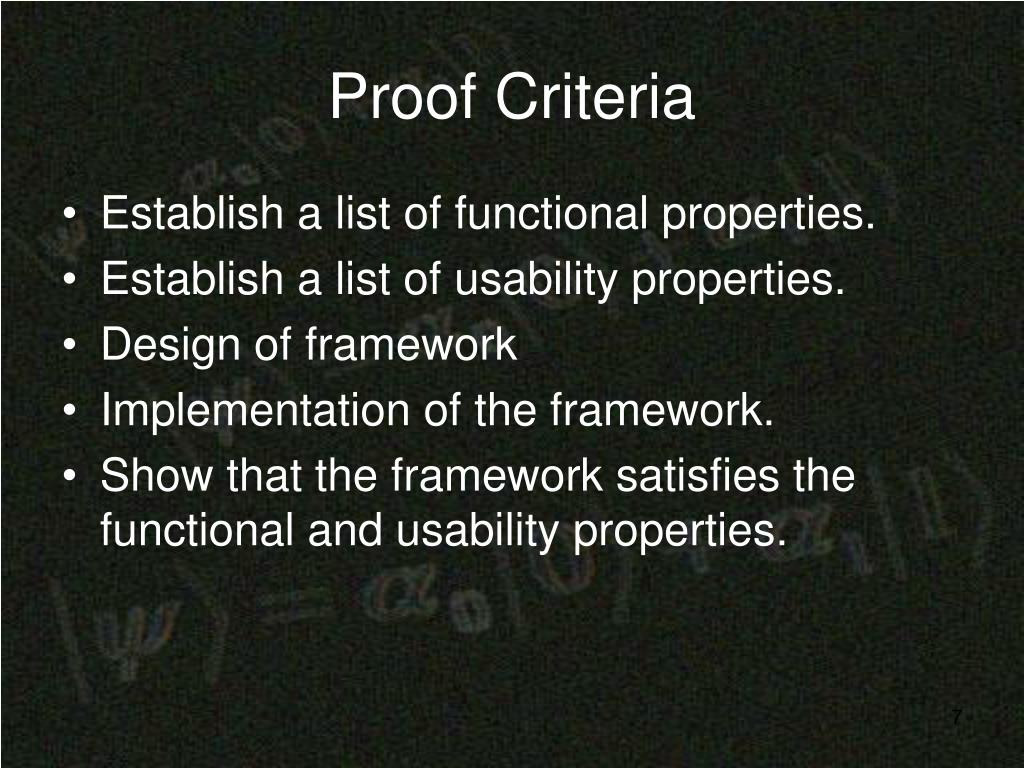 Proof Criteria

• Establish a list of functional properties.
• Establish a list of usability properties.
• Design of framework
• Implementation of the framework.
• Show that the framework satisfies the functional and usability properties.

7